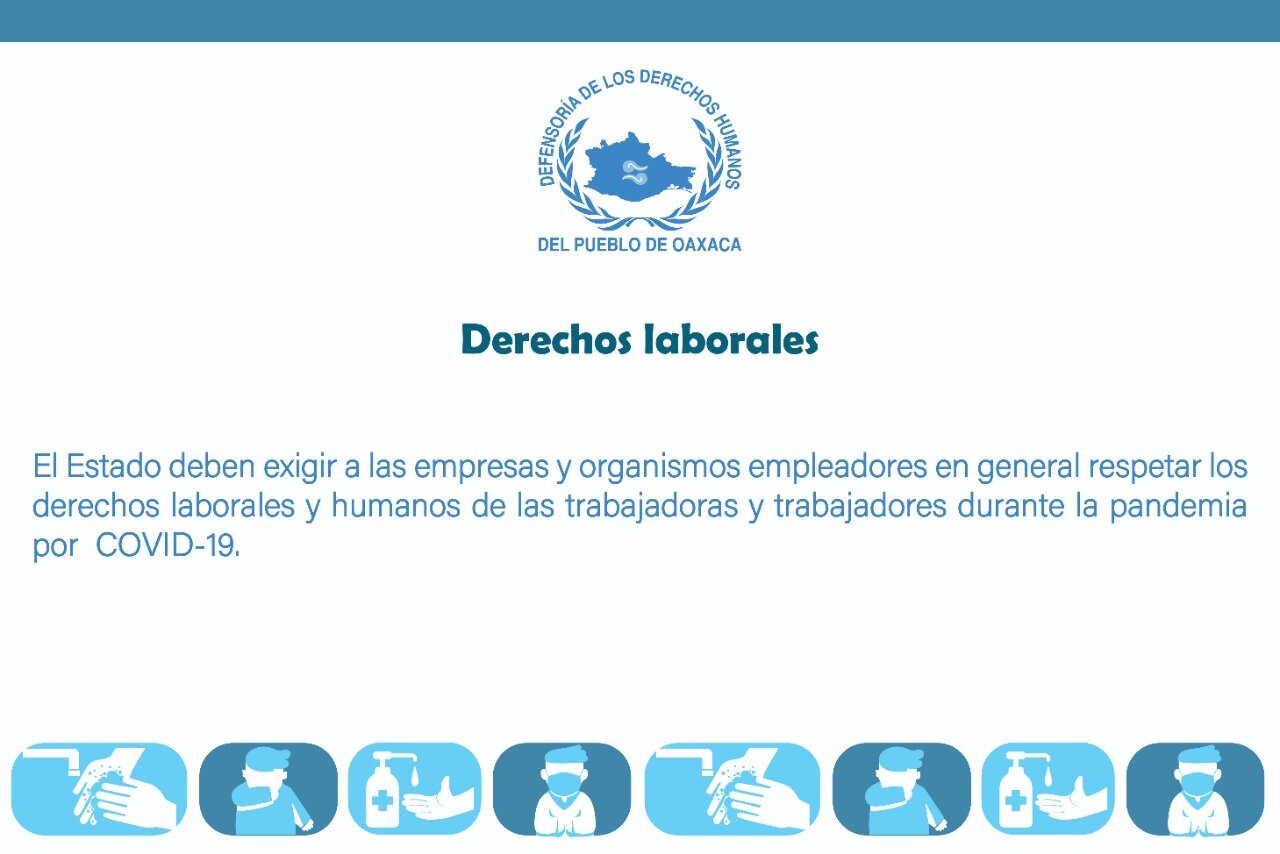 DEFENSORÍA DE LOS DERECHOS HUMANOS
DEL PUEBLO DE OAXACA

Derechos laborales

El Estado deben exigir a las empresas y organismos empleadores en general respetar los derechos laborales y humanos de las trabajadoras y trabajadores durante la pandemia por COVID-19.